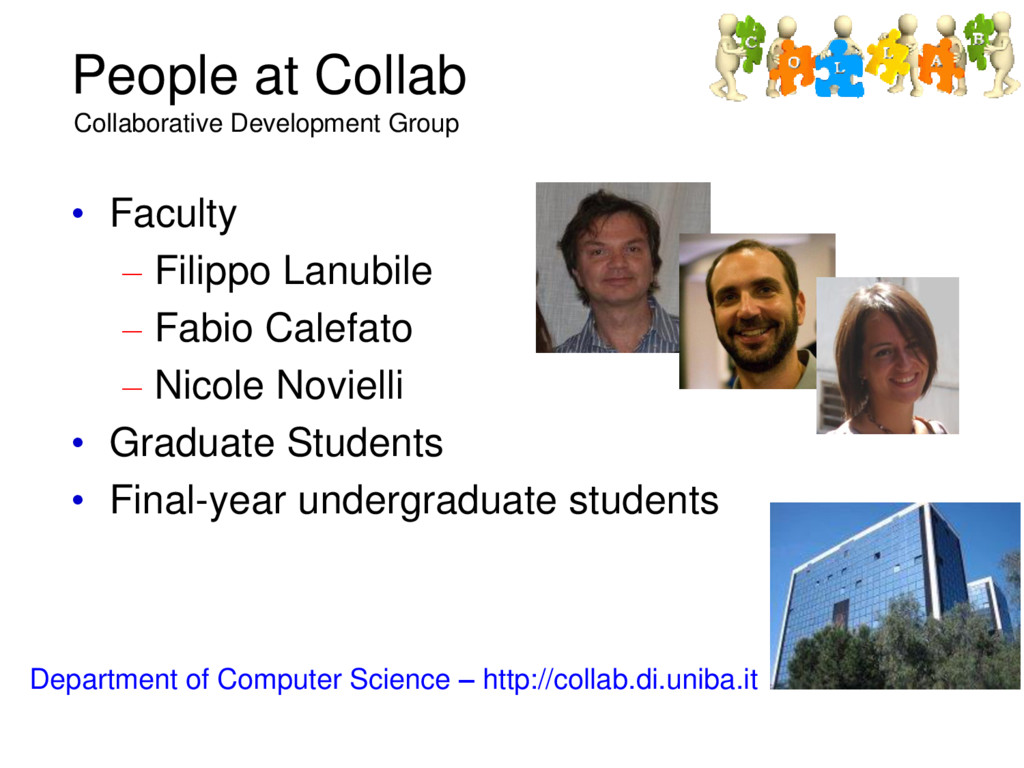 C O L L A B

People at Collab
Collaborative Development Group

• Faculty
– Filippo Lanubile
– Fabio Calefato
– Nicole Novielli
• Graduate Students
• Final-year undergraduate students

Department of Computer Science – http://collab.di.uniba.it